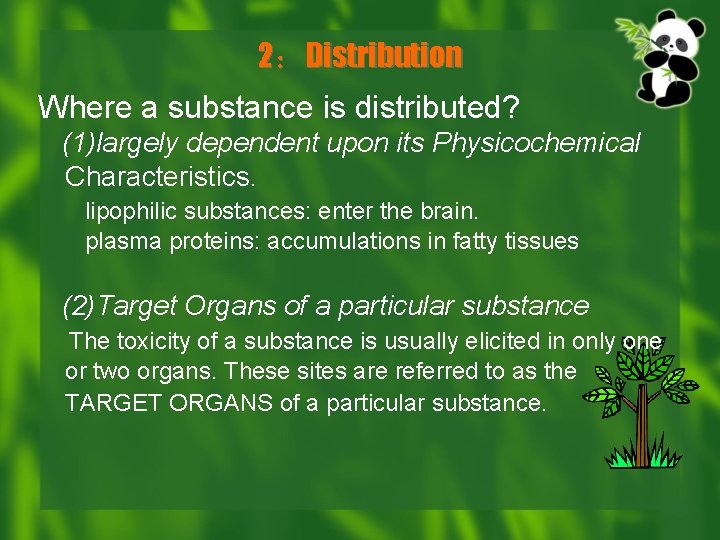 2： Distribution

Where a substance is distributed?

(1)largely dependent upon its Physicochemical Characteristics.

lipophilic substances: enter the brain.
plasma proteins: accumulations in fatty tissues

(2)Target Organs of a particular substance

The toxicity of a substance is usually elicited in only one or two organs. These sites are referred to as the TARGET ORGANS of a particular substance.